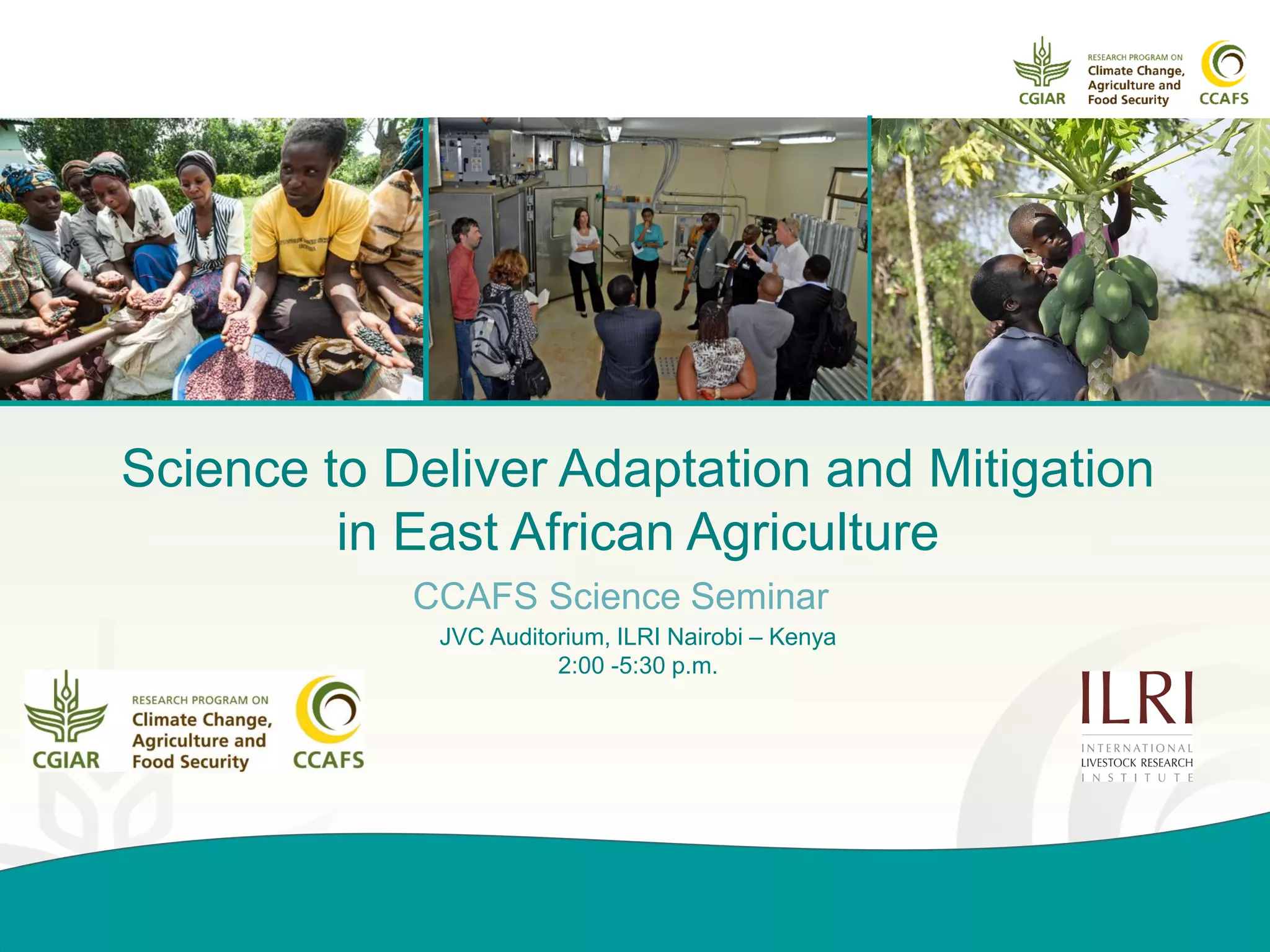 CGIAR
RESEARCH PROGRAM ON
Climate Change, Agriculture and Food Security
CCAFS

Science to Deliver Adaptation and Mitigation in East African Agriculture

CCAFS Science Seminar

JVC Auditorium, ILRI Nairobi – Kenya
2:00 -5:30 p.m.

CGIAR
RESEARCH PROGRAM ON
Climate Change, Agriculture and Food Security
CCAFS

ILRI
INTERNATIONAL LIVESTOCK RESEARCH INSTITUTE